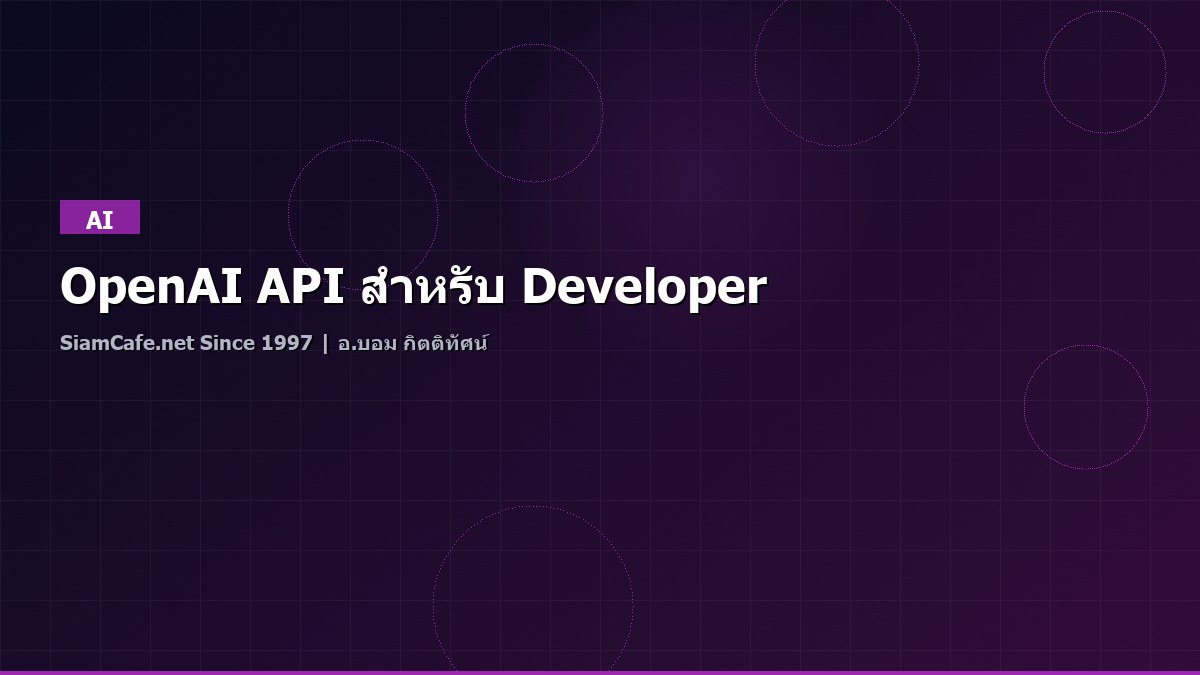 AI

OpenAI API สำหรับ Developer

SiamCafe.net Since 1997 | อ.บอม กิตติทัศน์